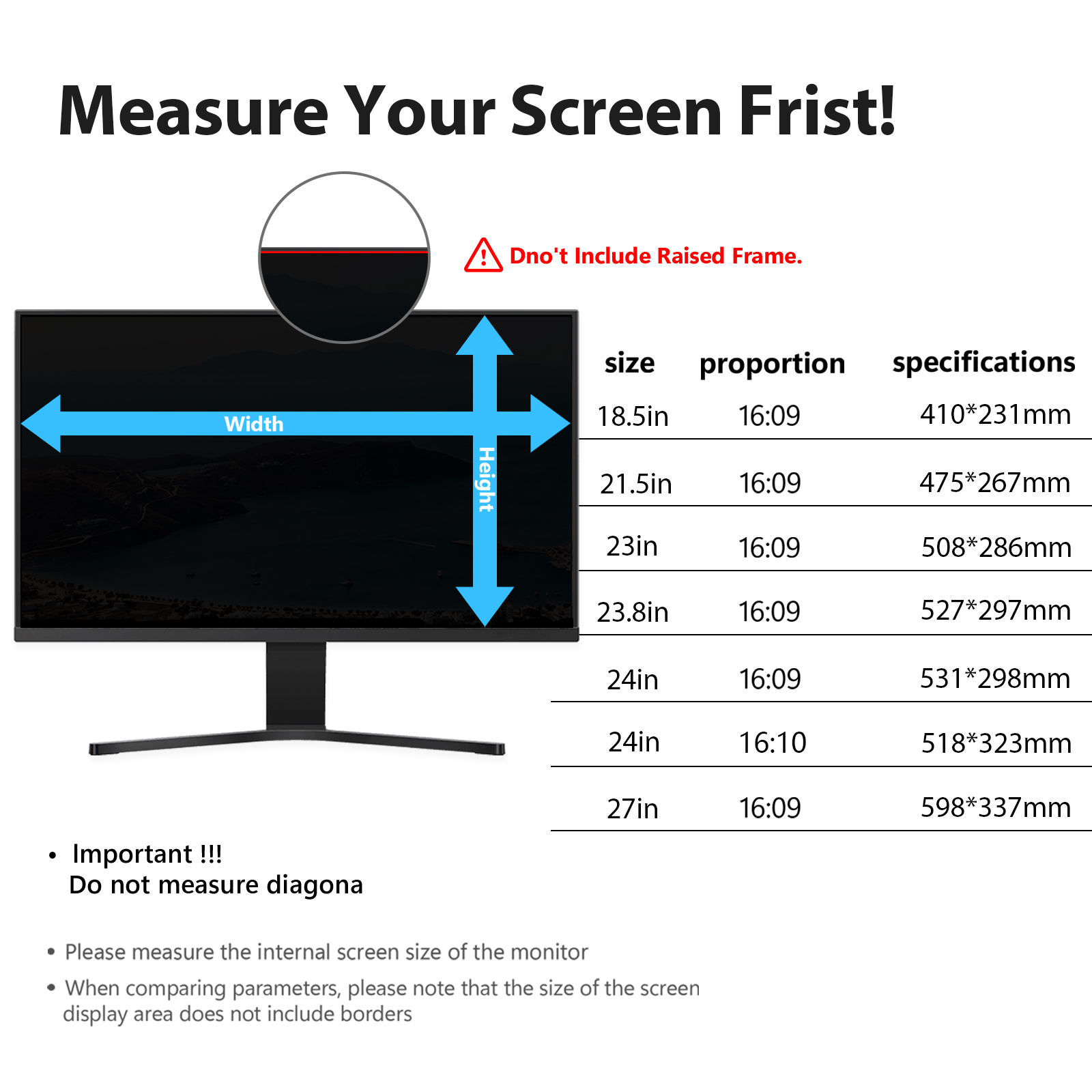 Measure Your Screen Frist!

Dno't Include Raised Frame.

Width

Height

| size | proportion | specifications |
|---|---|---|
| 18.5in | 16:09 | 410*231mm |
| 21.5in | 16:09 | 475*267mm |
| 23in | 16:09 | 508*286mm |
| 23.8in | 16:09 | 527*297mm |
| 24in | 16:09 | 531*298mm |
| 24in | 16:10 | 518*323mm |
| 27in | 16:09 | 598*337mm |

• Important !!!
Do not measure diagona

• Please measure the internal screen size of the monitor

• When comparing parameters, please note that the size of the screen display area does not include borders